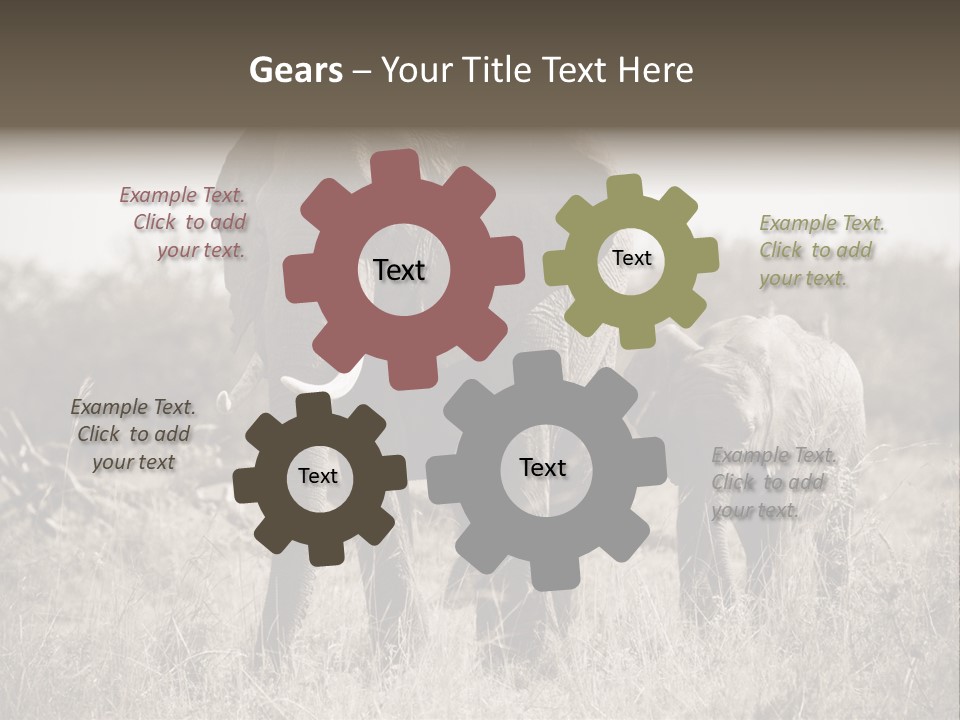 Gears – Your Title Text Here

Example Text. Click to add your text.

Text

Text

Example Text. Click to add your text.

Example Text. Click to add your text

Text

Text

Example Text. Click to add your text.